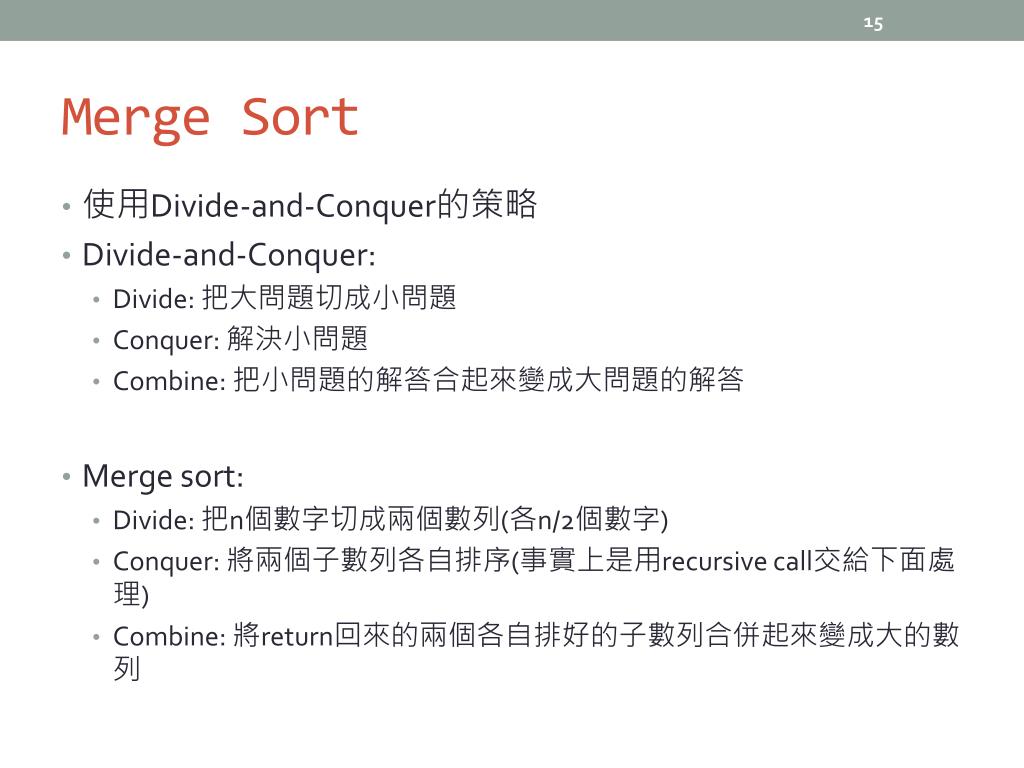 15

Merge Sort

• 使用Divide-and-Conquer的策略
• Divide-and-Conquer:
  • Divide: 把大問題切成小問題
  • Conquer: 解決小問題
  • Combine: 把小問題的解答合起來變成大問題的解答

• Merge sort:
  • Divide: 把n個數字切成兩個數列(各n/2個數字)
  • Conquer: 將兩個子數列各自排序(事實上是用recursive call交給下面處理)
  • Combine: 將return回來的兩個各自排好的子數列合併起來變成大的數列